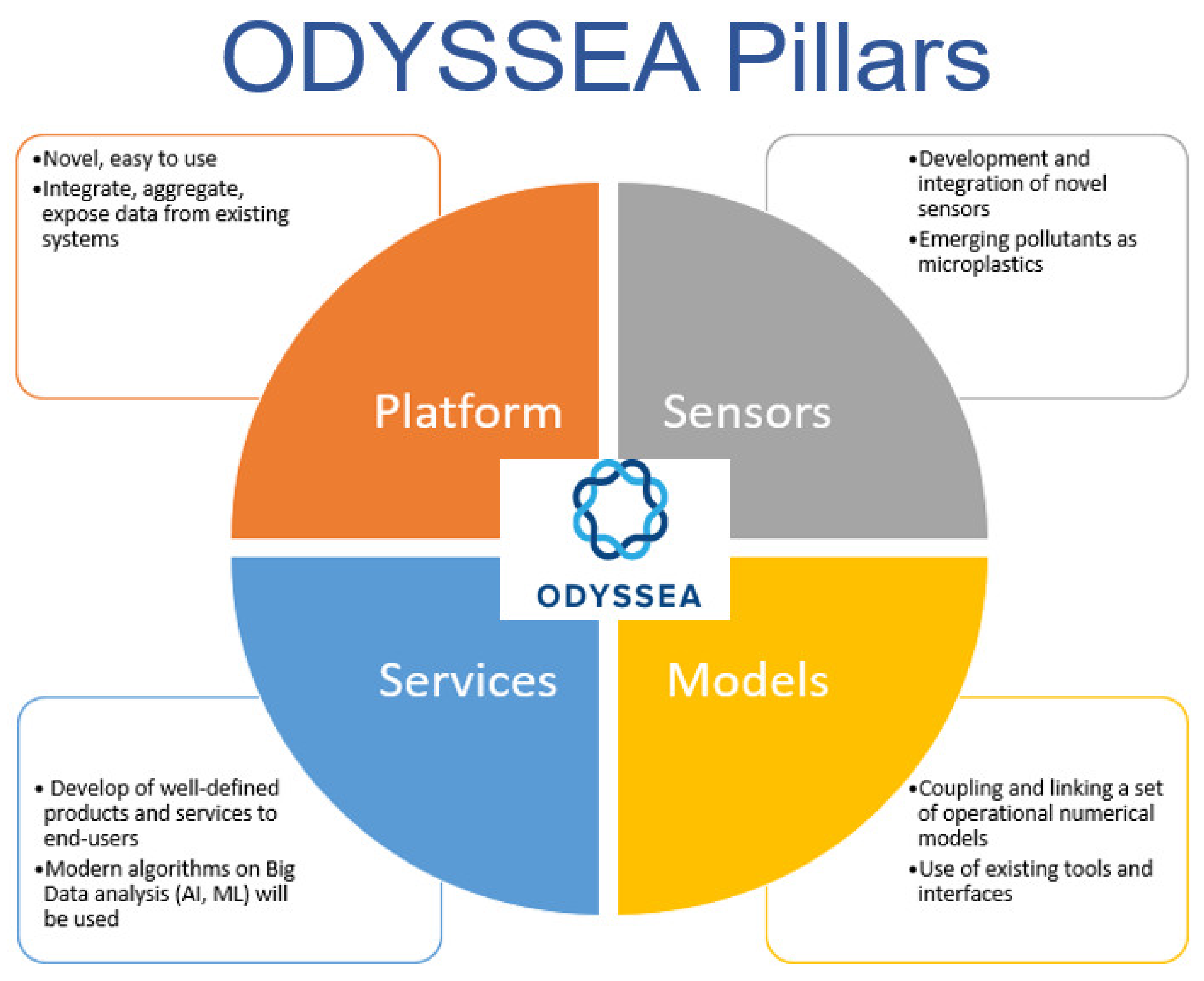 ODYSSEA Pillars

•Novel, easy to use
•Integrate, aggregate, expose data from existing systems

•Development and integration of novel sensors
•Emerging pollutants as microplastics

Platform

Sensors

ODYSSEA

Services

Models

• Develop of well-defined products and services to end-users
•Modern algorithms on Big Data analysis (AI, ML) will be used

•Coupling and linking a set of operational numerical models
•Use of existing tools and interfaces